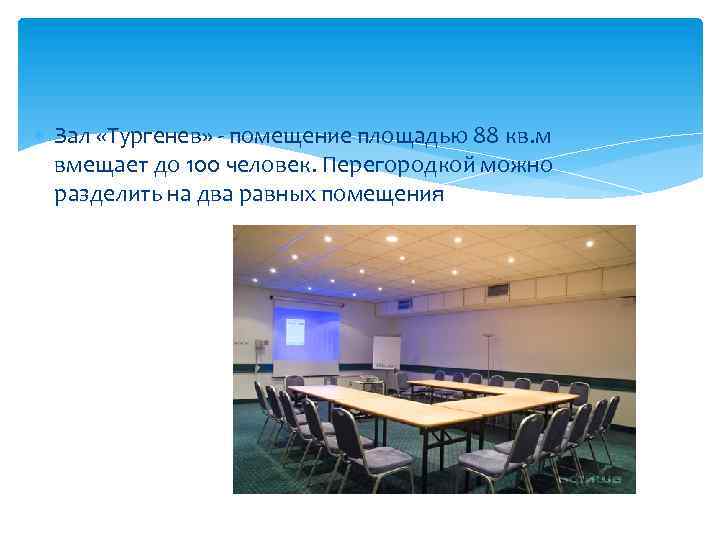 Зал «Тургенев» - помещение площадью 88 кв.м вмещает до 100 человек. Перегородкой можно разделить на два равных помещения